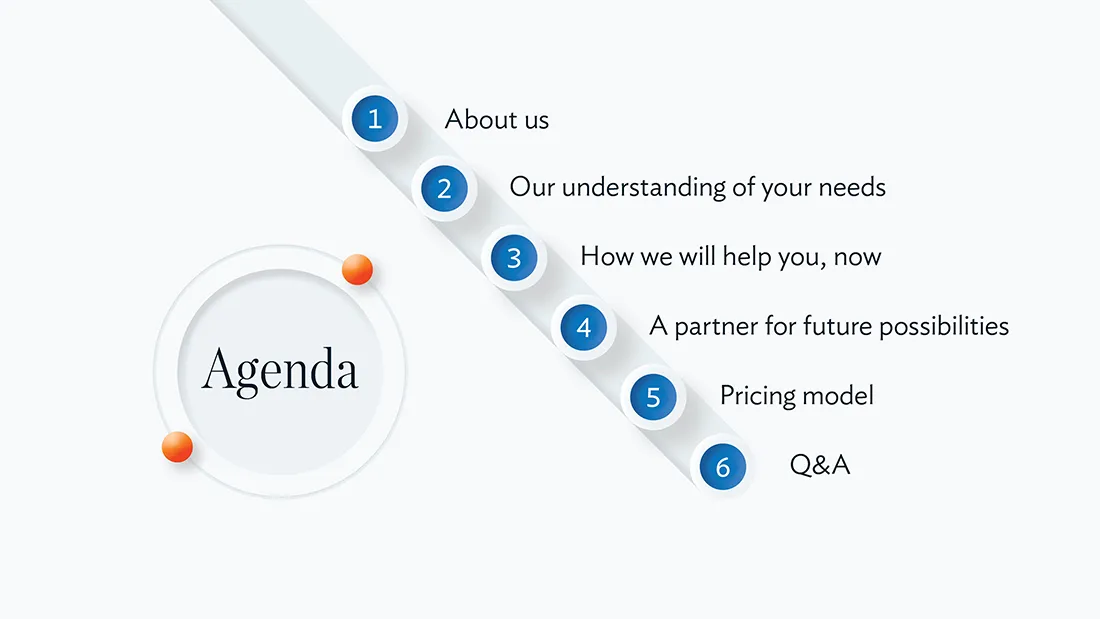 Agenda

1 About us

2 Our understanding of your needs

3 How we will help you, now

4 A partner for future possibilities

5 Pricing model

6 Q&A